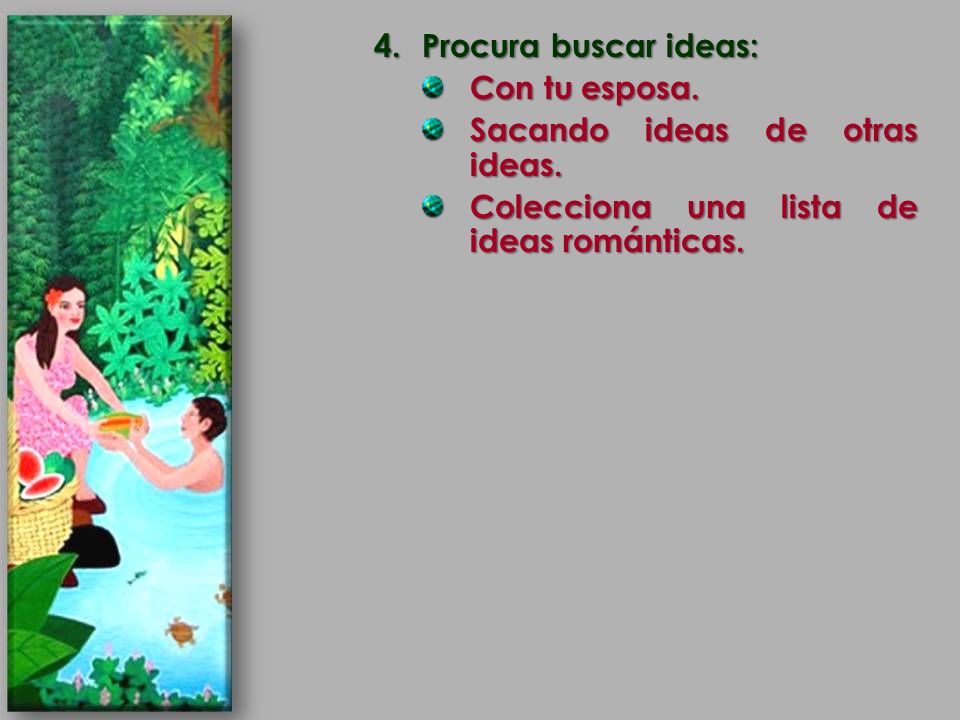 4. Procura buscar ideas:

Con tu esposa.

Sacando ideas de otras ideas.

Colecciona una lista de ideas románticas.